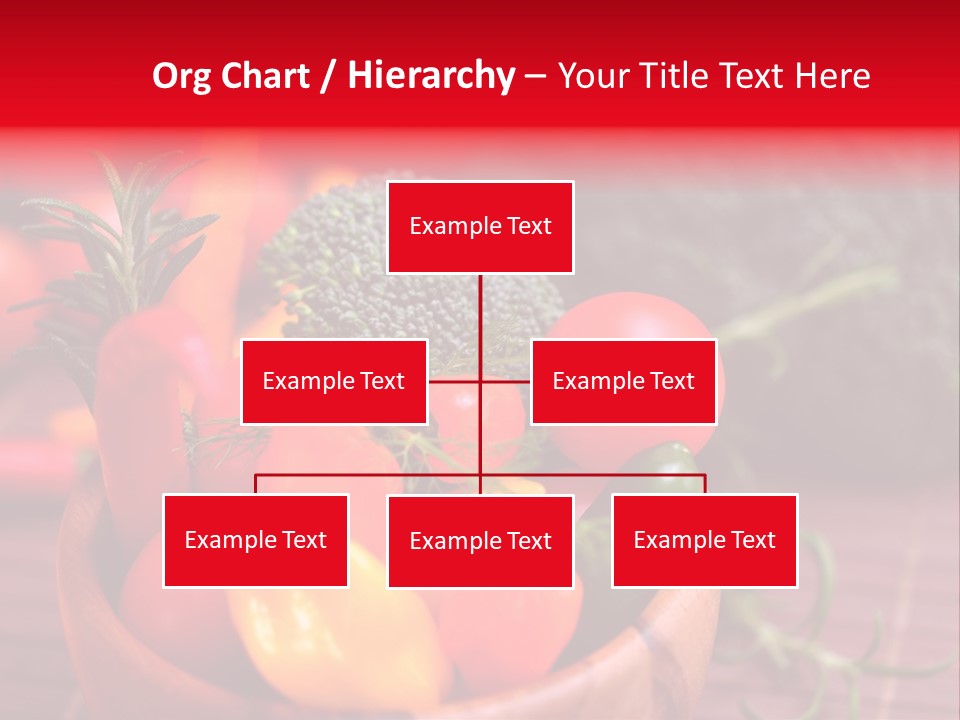 Org Chart / Hierarchy – Your Title Text Here

Example Text

Example Text

Example Text

Example Text

Example Text

Example Text